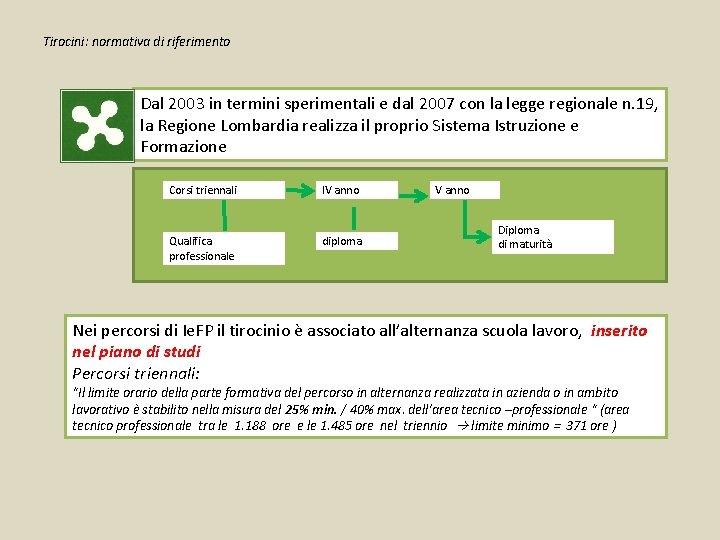 Tirocini: normativa di riferimento

Dal 2003 in termini sperimentali e dal 2007 con la legge regionale n.19, la Regione Lombardia realizza il proprio Sistema Istruzione e Formazione

Corsi triennali

IV anno

V anno

Qualifica professionale

diploma

Diploma di maturità

Nei percorsi di IeFP il tirocinio è associato all'alternanza scuola lavoro, inserito nel piano di studi

Percorsi triennali:

"Il limite orario della parte formativa del percorso in alternanza realizzata in azienda o in ambito lavorativo è stabilito nella misura del 25% min. / 40% max. dell'area tecnico –professionale " (area tecnico professionale tra le 1.188 ore e le 1.485 ore nel triennio → limite minimo = 371 ore )